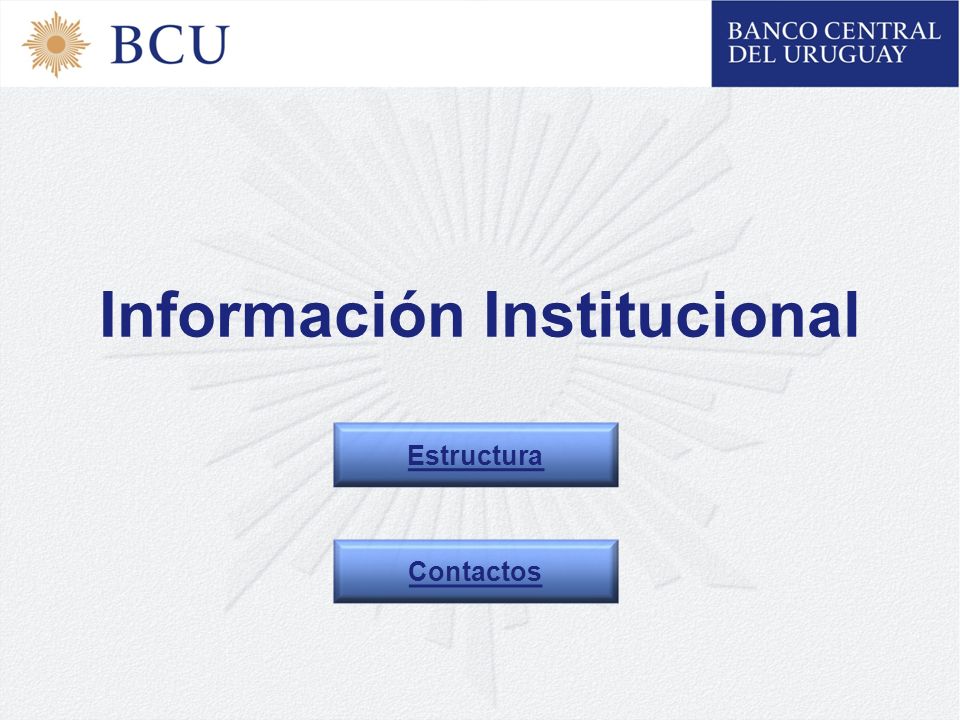 BCU

BANCO CENTRAL DEL URUGUAY

Información Institucional

Estructura

Contactos